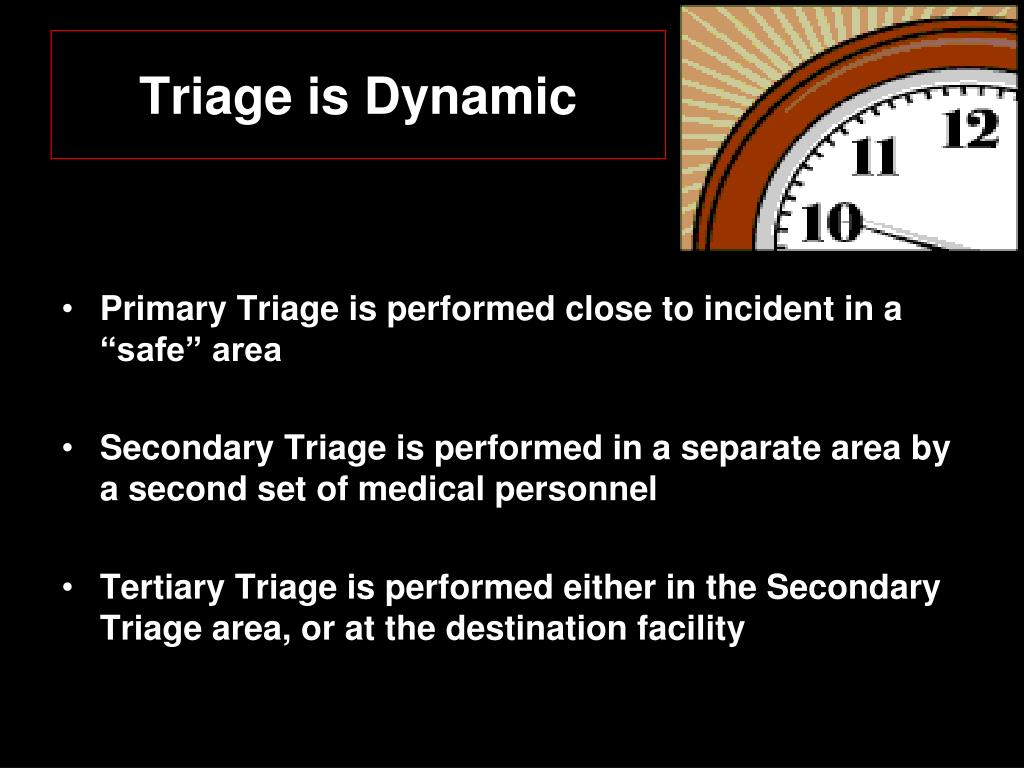 Triage is Dynamic

12
11
10

• Primary Triage is performed close to incident in a “safe” area

• Secondary Triage is performed in a separate area by a second set of medical personnel

• Tertiary Triage is performed either in the Secondary Triage area, or at the destination facility